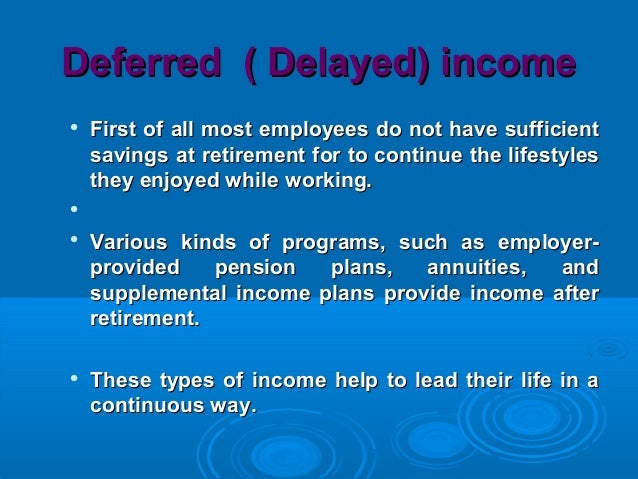 Deferred ( Delayed) income

• First of all most employees do not have sufficient savings at retirement for to continue the lifestyles they enjoyed while working.

•

• Various kinds of programs, such as employer-provided pension plans, annuities, and supplemental income plans provide income after retirement.

• These types of income help to lead their life in a continuous way.